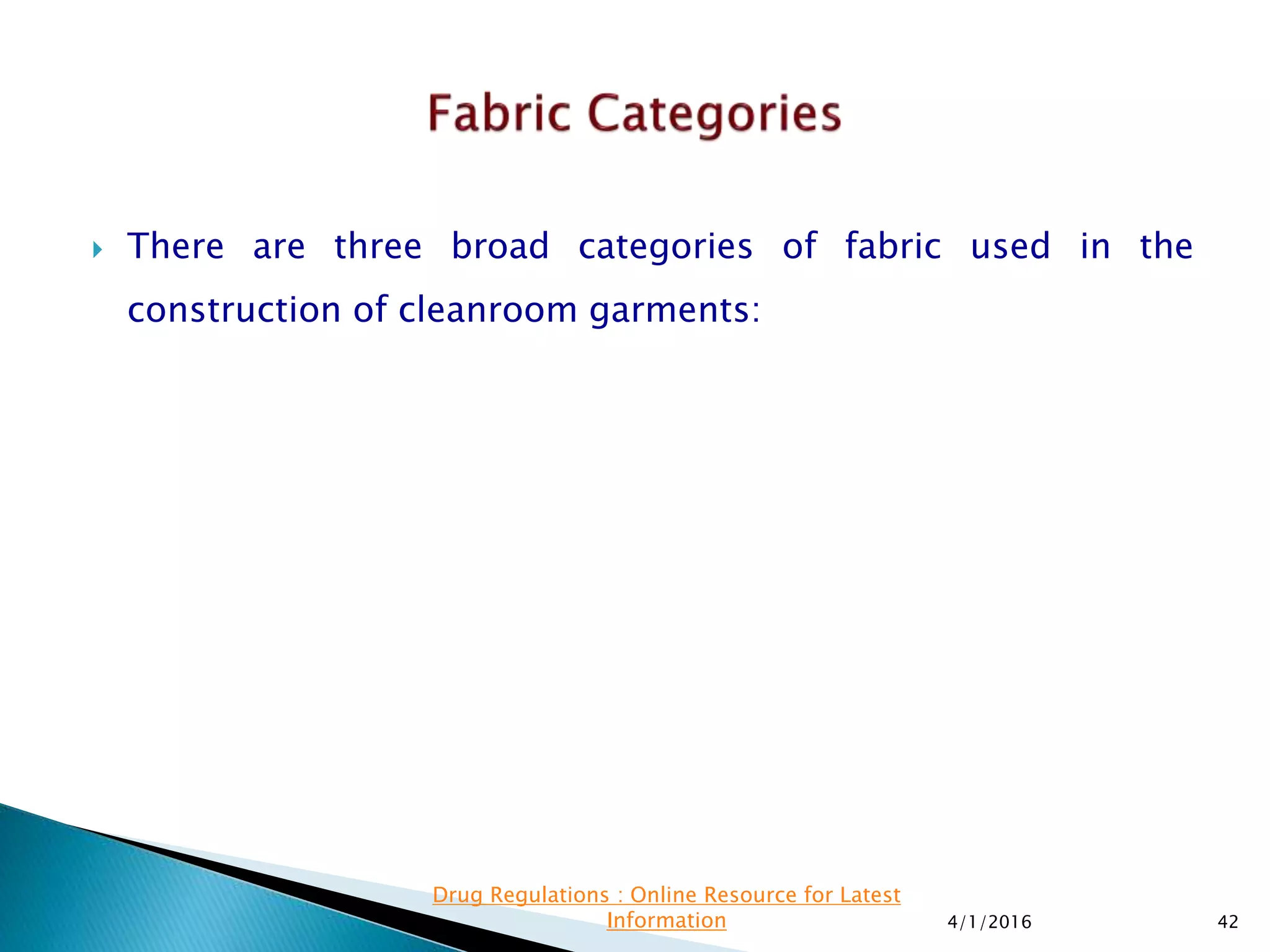 Fabric Categories

There are three broad categories of fabric used in the construction of cleanroom garments:

Drug Regulations : Online Resource for Latest Information

4/1/2016

42